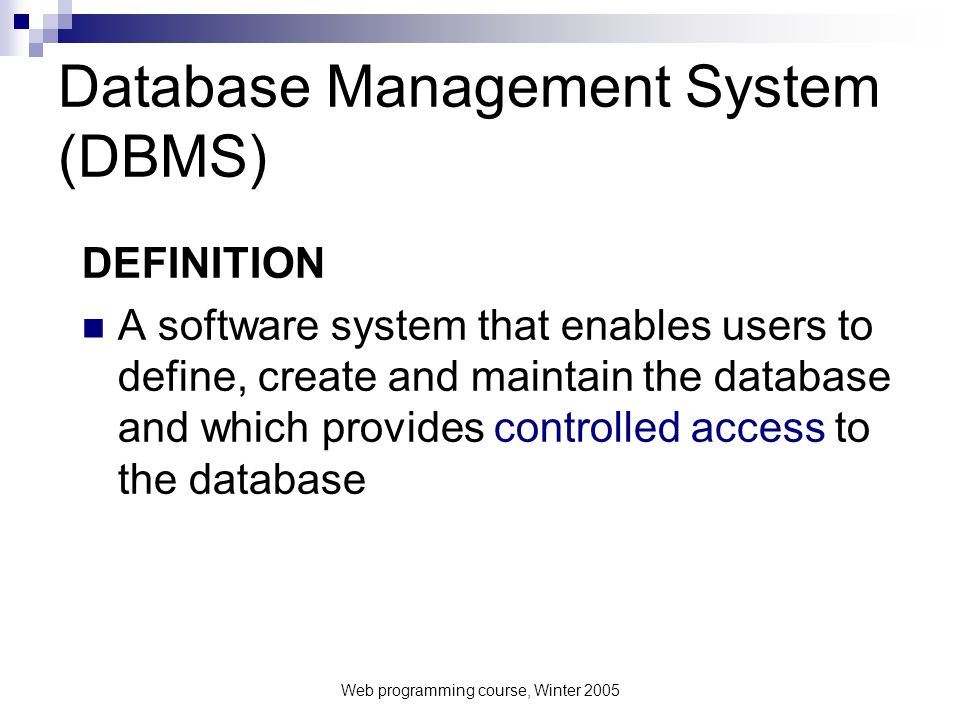 Database Management System (DBMS)

DEFINITION

A software system that enables users to define, create and maintain the database and which provides controlled access to the database

Web programming course, Winter 2005